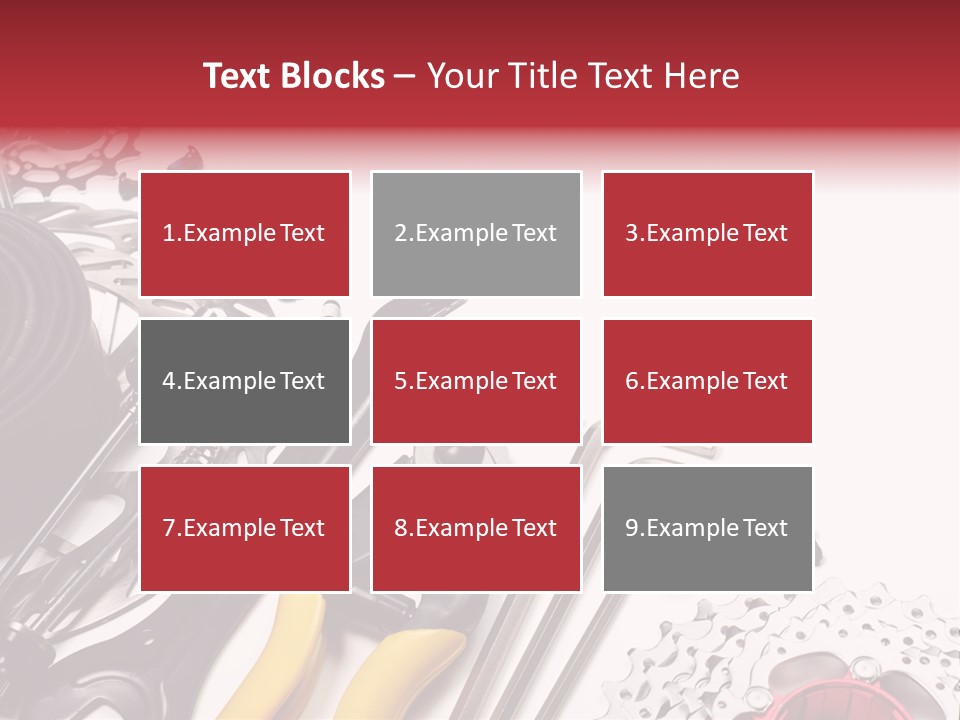 Text Blocks – Your Title Text Here

1.Example Text

2.Example Text

3.Example Text

4.Example Text

5.Example Text

6.Example Text

7.Example Text

8.Example Text

9.Example Text